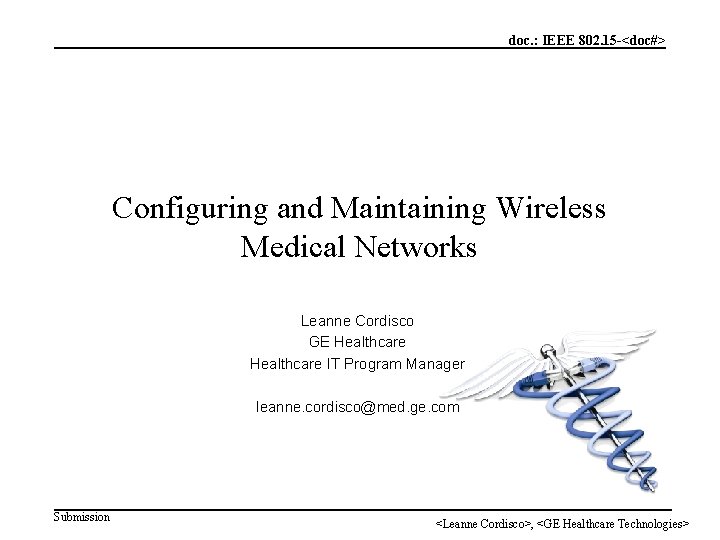 doc.: IEEE 802.15-<doc#>

Configuring and Maintaining Wireless Medical Networks

Leanne Cordisco
GE Healthcare
Healthcare IT Program Manager

leanne.cordisco@med.ge.com

Submission

<Leanne Cordisco>, <GE Healthcare Technologies>